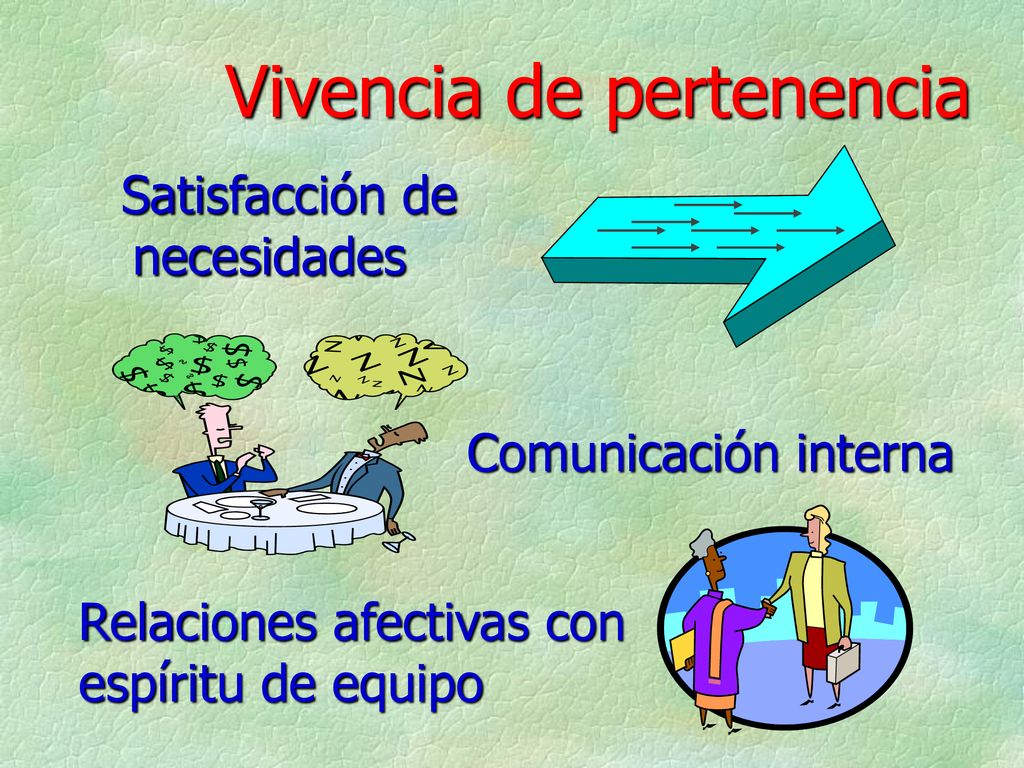 Vivencia de pertenencia

Satisfacción de necesidades

Comunicación interna

Relaciones afectivas con espíritu de equipo